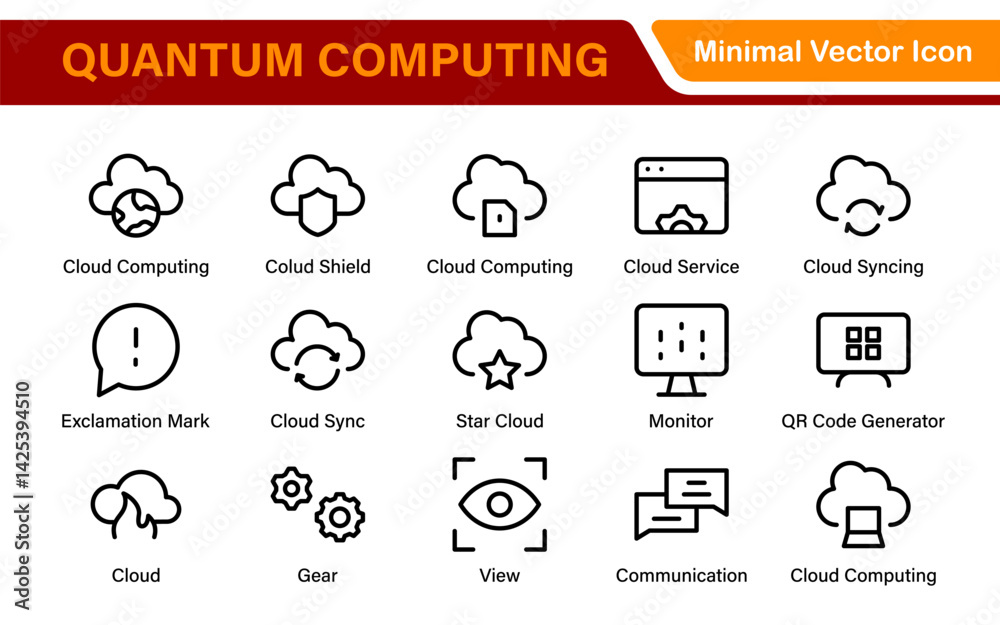 QUANTUM COMPUTING

Minimal Vector Icon

Cloud Computing
Colud Shield
Cloud Computing
Cloud Service
Cloud Syncing

Exclamation Mark
Cloud Sync
Star Cloud
Monitor
QR Code Generator

Cloud
Gear
View
Communication
Cloud Computing

Adobe Stock | #1425394510